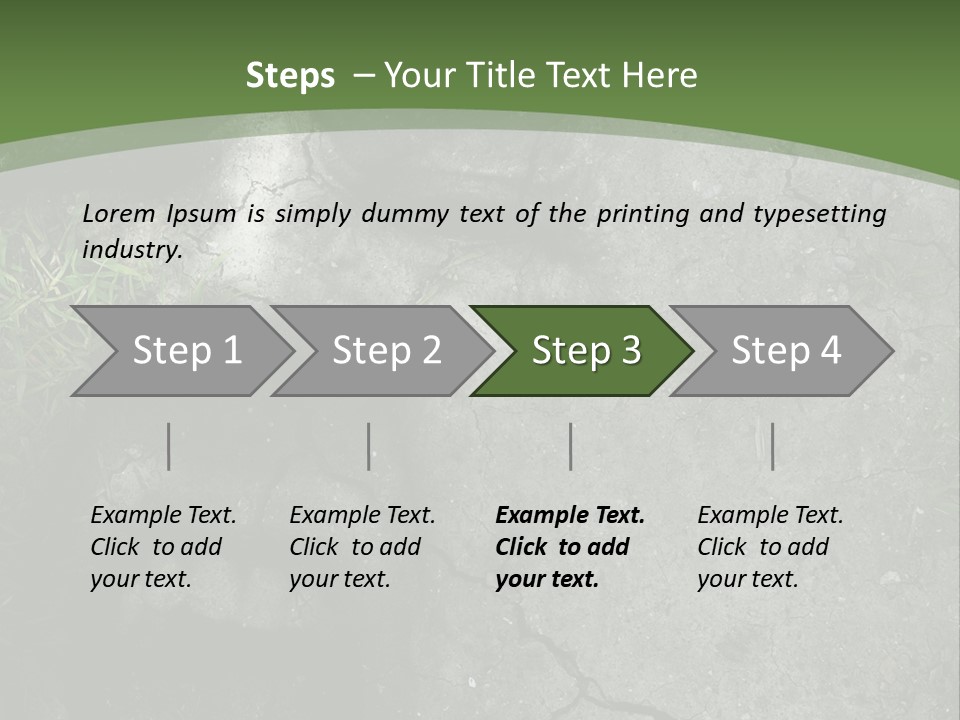 Steps – Your Title Text Here

Lorem Ipsum is simply dummy text of the printing and typesetting industry.

Step 1

Step 2

Step 3

Step 4

Example Text. Click to add your text.

Example Text. Click to add your text.

Example Text. Click to add your text.

Example Text. Click to add your text.